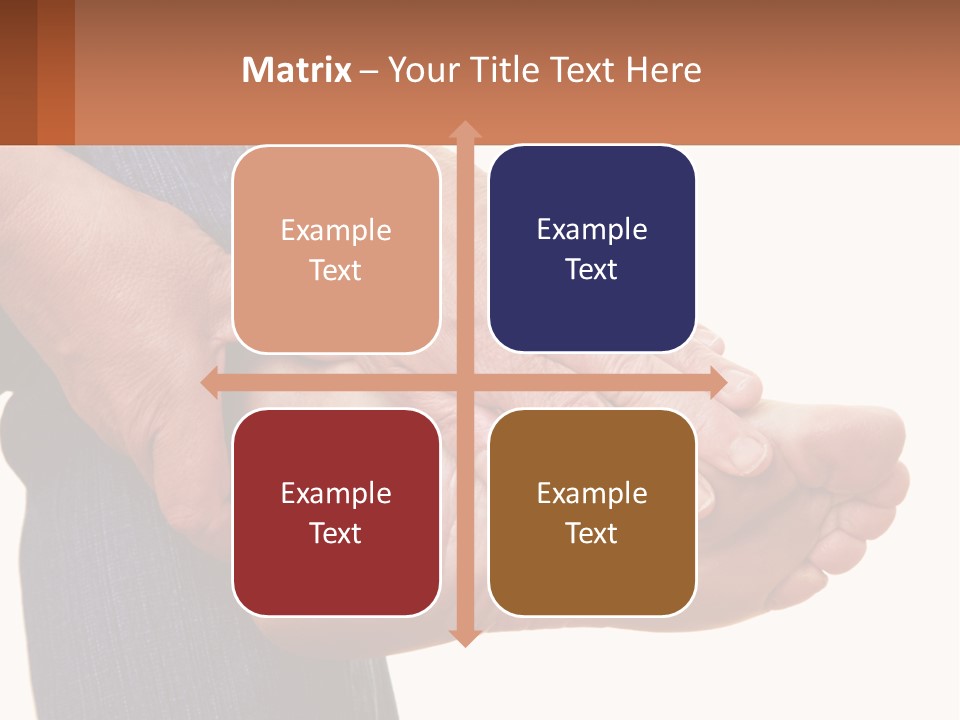 Matrix – Your Title Text Here

Example Text

Example Text

Example Text

Example Text